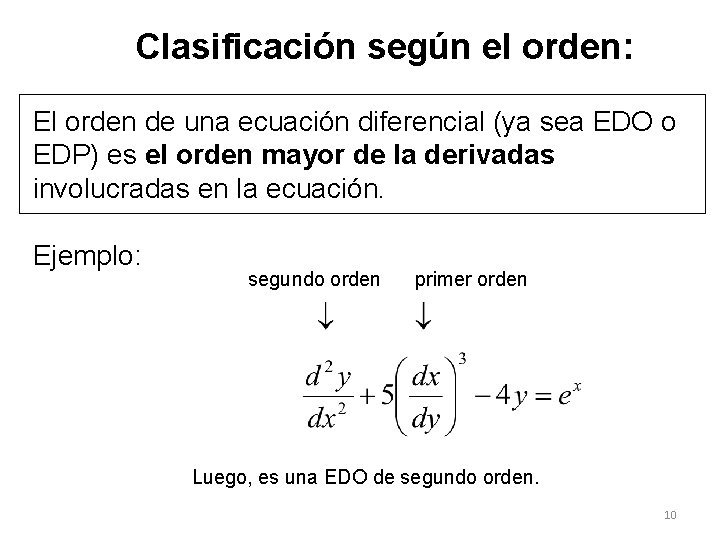 Clasificación según el orden:

El orden de una ecuación diferencial (ya sea EDO o EDP) es el orden mayor de la derivadas involucradas en la ecuación.

Ejemplo:

segundo orden primer orden

↓ ↓

$\frac{d^2y}{dx^2}+5\left(\frac{dx}{dy}\right)^3-4y=e^x$

Luego, es una EDO de segundo orden.

10